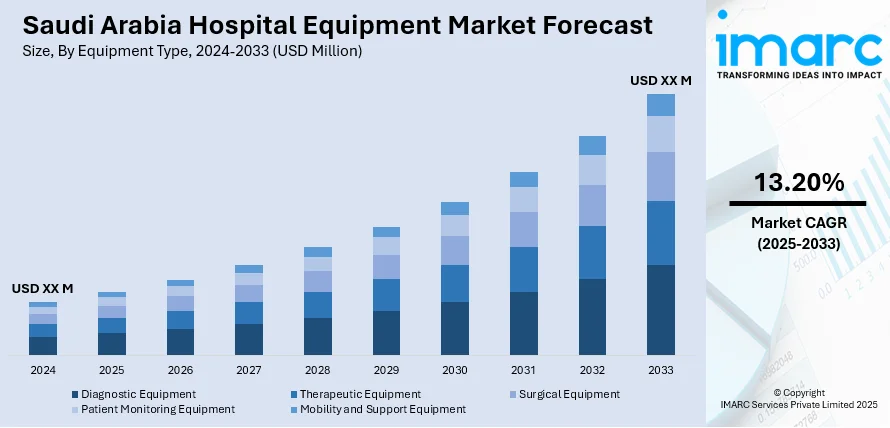 Saudi Arabia Hospital Equipment Market Forecast
Size, By Equipment Type, 2024-2033 (USD Million)

USD XX M

USD XX M

2024 2025 2026 2027 2028 2029 2030 2031 2032 2033

Diagnostic Equipment
Therapeutic Equipment
Surgical Equipment
Patient Monitoring Equipment
Mobility and Support Equipment

imarc
TRANSFORMING IDEAS INTO IMPACT

13.20%
Market CAGR
(2025-2033)

© Copyright
IMARC Services Private Limited 2025